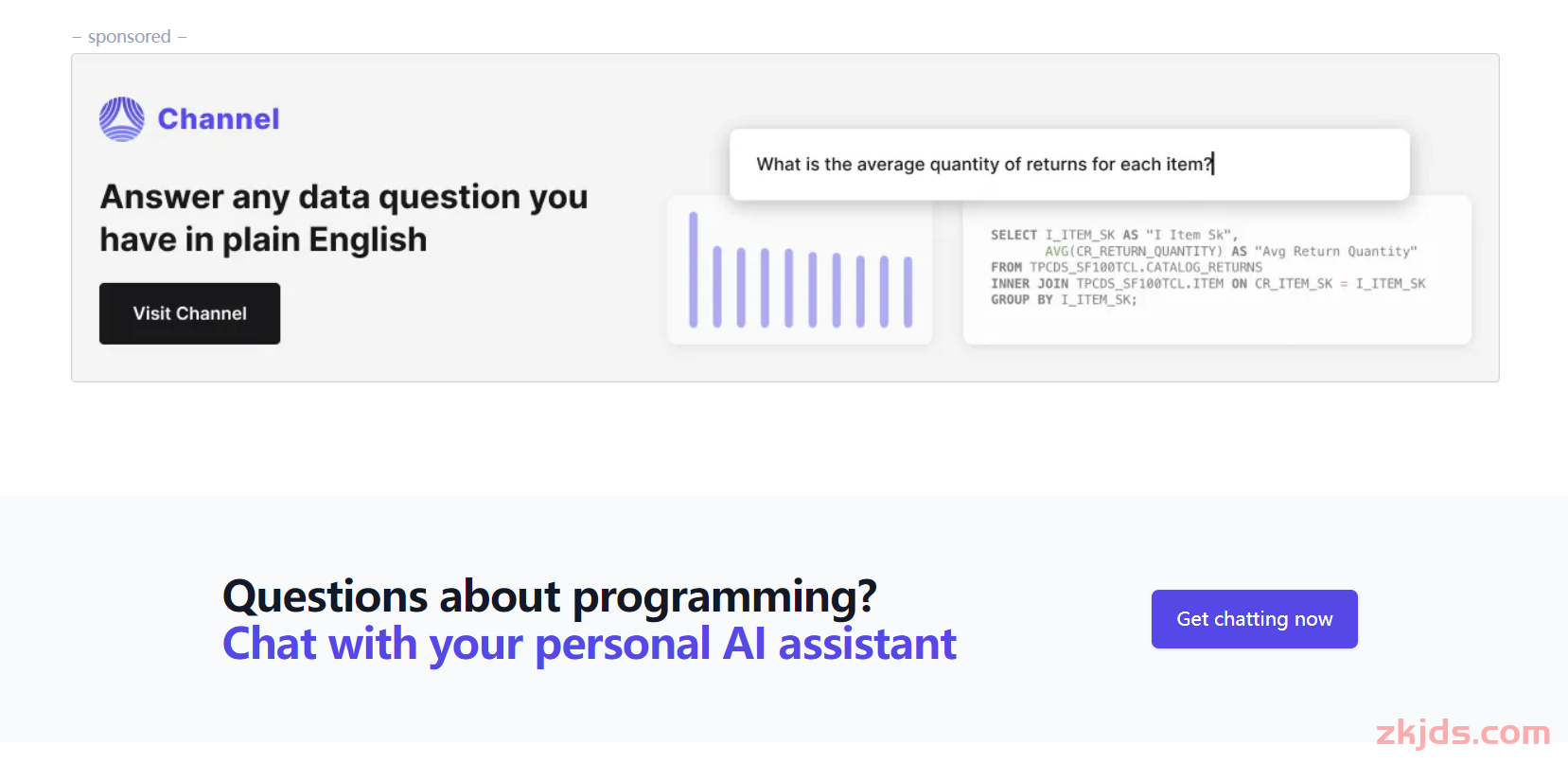 – sponsored –

Channel

Answer any data question you have in plain English

Visit Channel

What is the average quantity of returns for each item?

SELECT I_ITEM_SK AS "I Item Sk",
AVG(CR_RETURN_QUANTITY) AS "Avg Return Quantity"
FROM TPCDS_SF100TCL.CATALOG_RETURNS
INNER JOIN TPCDS_SF100TCL.ITEM ON CR_ITEM_SK = I_ITEM_SK
GROUP BY I_ITEM_SK;

Questions about programming?
Chat with your personal AI assistant

Get chatting now

zkjds.com